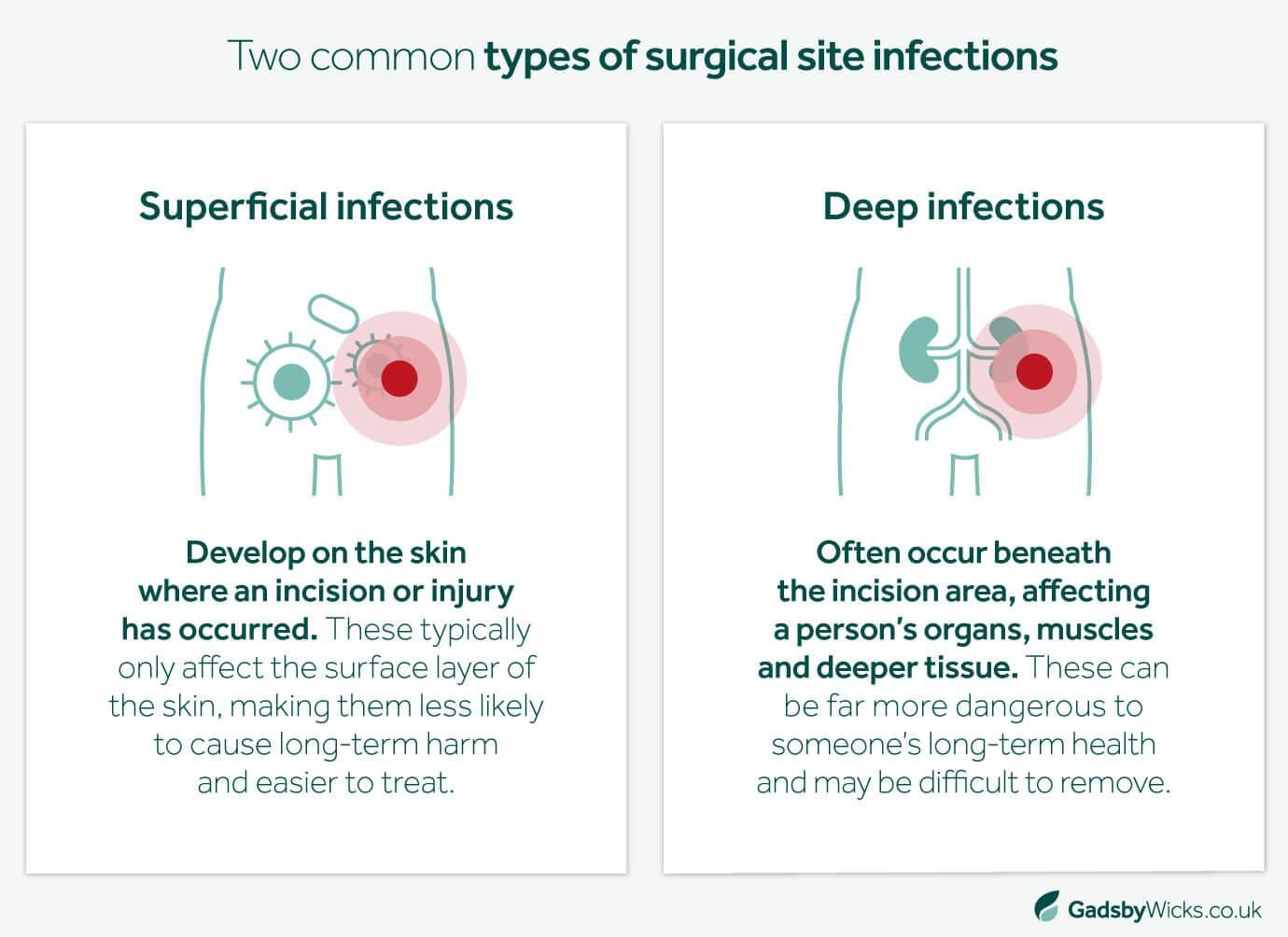 Two common types of surgical site infections

Superficial infections

Develop on the skin where an incision or injury has occurred. These typically only affect the surface layer of the skin, making them less likely to cause long-term harm and easier to treat.

Deep infections

Often occur beneath the incision area, affecting a person's organs, muscles and deeper tissue. These can be far more dangerous to someone's long-term health and may be difficult to remove.

GadsbyWicks.co.uk